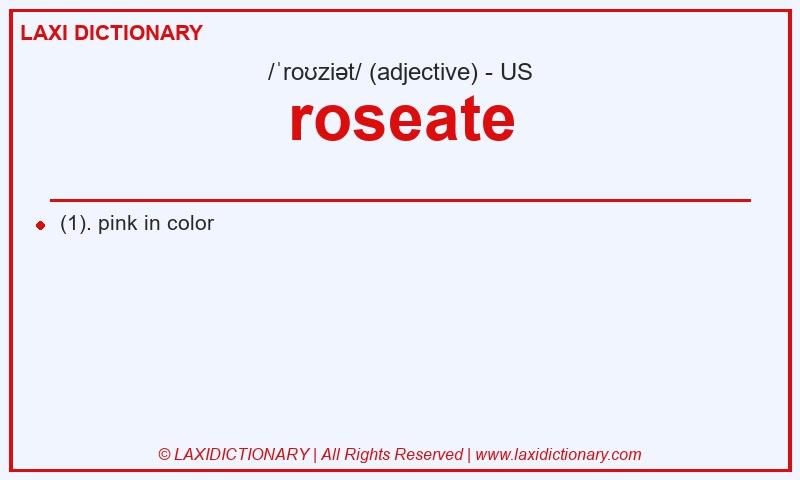 LAXI DICTIONARY

/ˈroʊziət/ (adjective) - US

roseate

(1). pink in color

© LAXIDICTIONARY | All Rights Reserved | www.laxidictionary.com